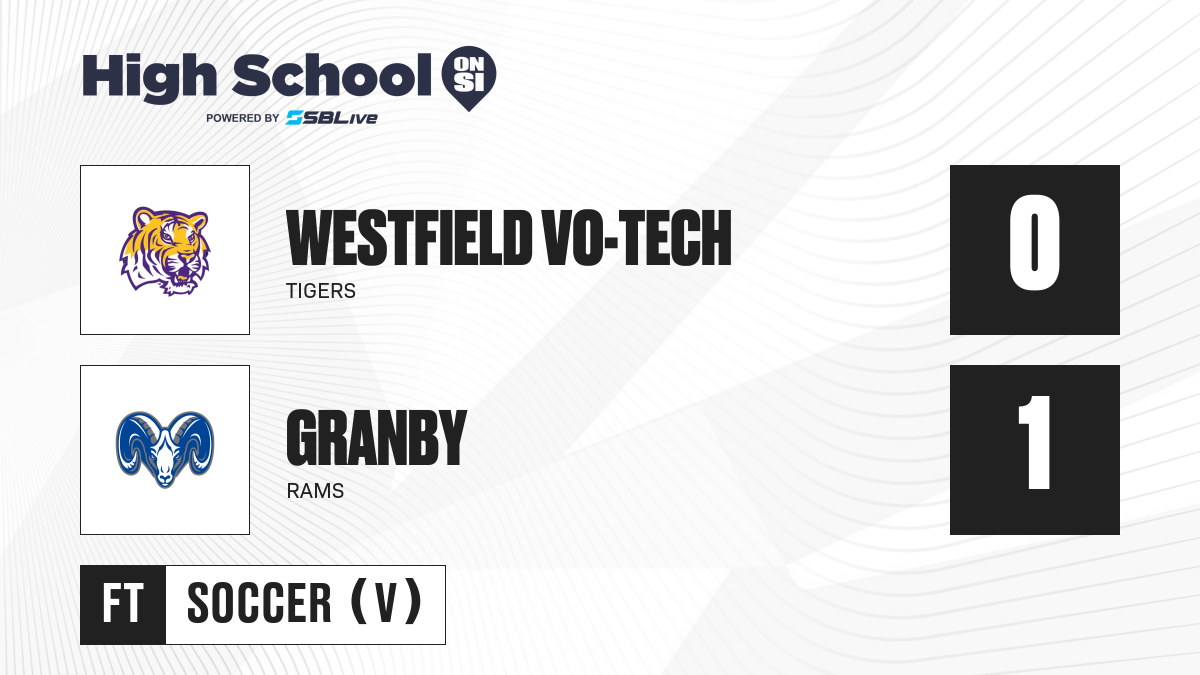 High School ON SI
POWERED BY SBLive

WESTFIELD VO-TECH
TIGERS

0

GRANBY
RAMS

1

FT SOCCER (V)